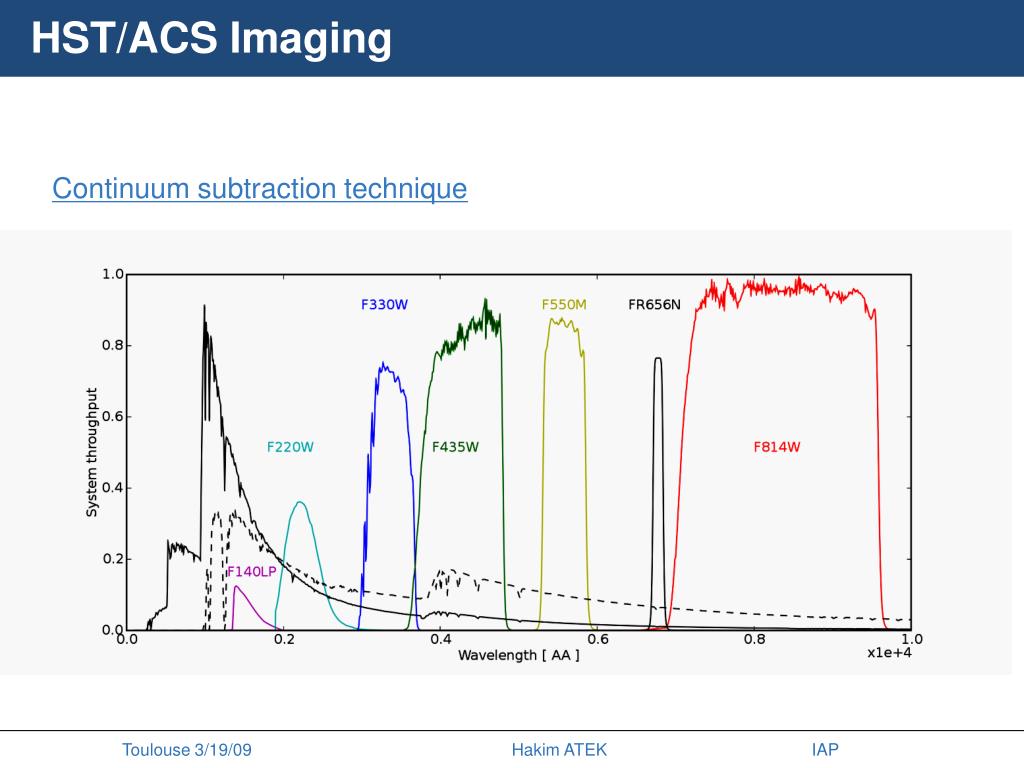 HST/ACS Imaging

Continuum subtraction technique

1.0
0.8
0.6
0.4
0.2
0.0
System throughput

F330W
F550M
FR656N
F220W
F435W
F814W
F140LP

0.0
0.2
0.4
0.6
0.8
1.0
Wavelength [ AA ]
x1e+4

Toulouse 3/19/09
Hakim ATEK
IAP